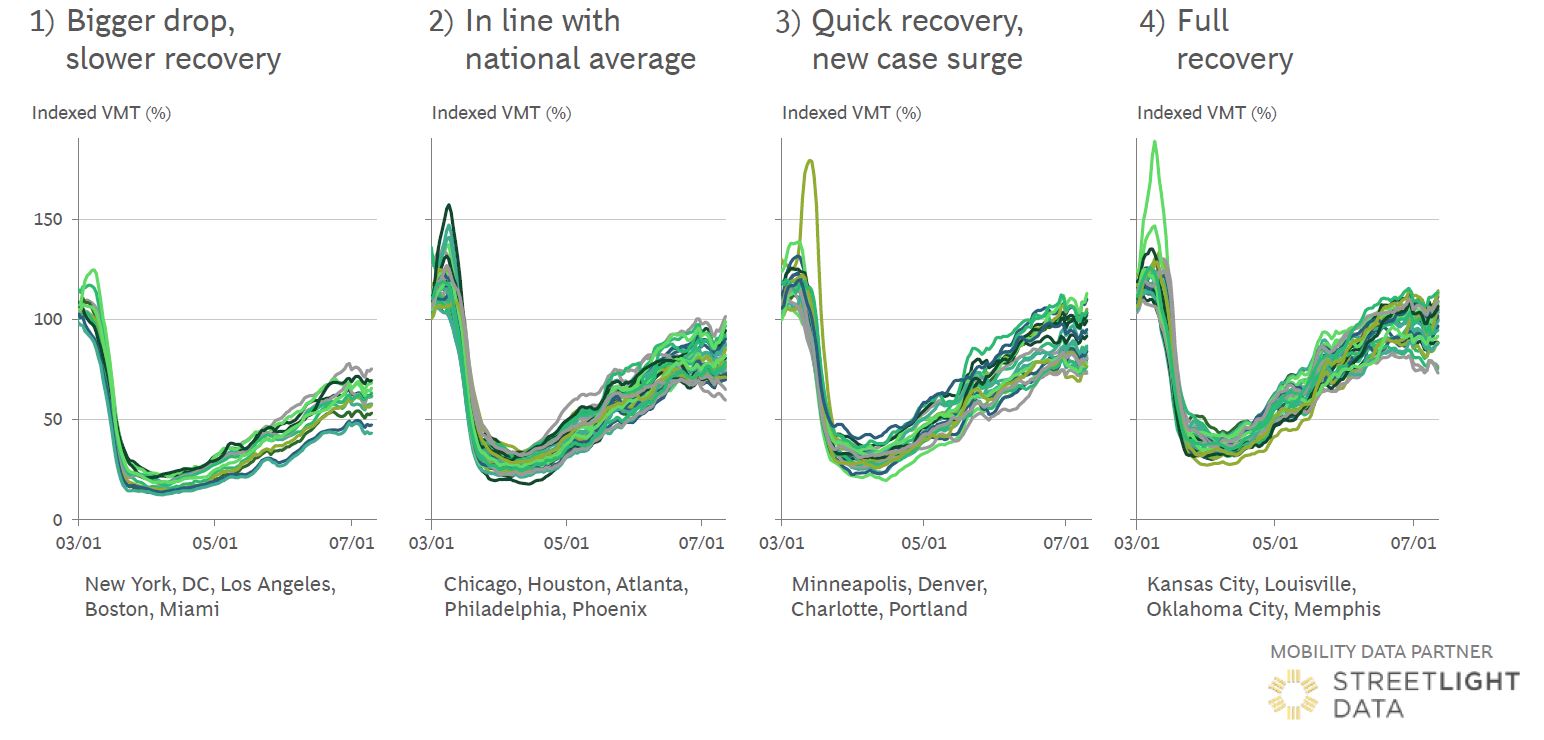 1) Bigger drop, slower recovery

Indexed VMT (%)

150
100
50
0

03/01 05/01 07/01

New York, DC, Los Angeles, Boston, Miami

2) In line with national average

Indexed VMT (%)

03/01 05/01 07/01

Chicago, Houston, Atlanta, Philadelphia, Phoenix

3) Quick recovery, new case surge

Indexed VMT (%)

03/01 05/01 07/01

Minneapolis, Denver, Charlotte, Portland

4) Full recovery

Indexed VMT (%)

03/01 05/01 07/01

Kansas City, Louisville, Oklahoma City, Memphis

MOBILITY DATA PARTNER
STREETLIGHT DATA